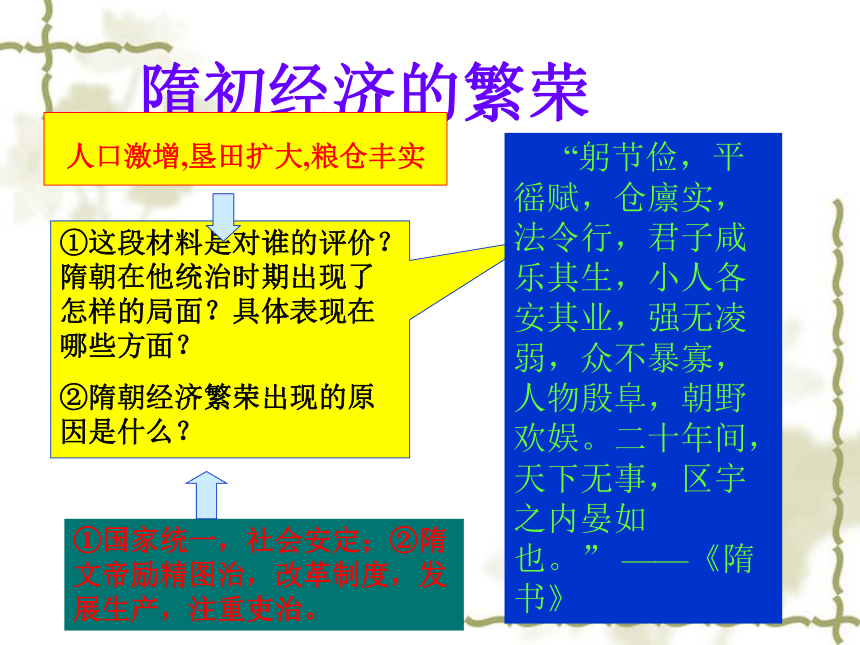 隋初经济的繁荣

人口激增,垦田扩大,粮仓丰实

①这段材料是对谁的评价？隋朝在他统治时期出现了怎样的局面？具体表现在哪些方面？

②隋朝经济繁荣出现的原因是什么？

①国家统一，社会安定；②隋文帝励精图治，改革制度，发展生产，注重吏治。

“躬节俭，平徭赋，仓廪实，法令行，君子咸乐其生，小人各安其业，强无凌弱，众不暴寡，人物殷阜，朝野欢娱。二十年间，天下无事，区宇之内晏如也。”——《隋书》